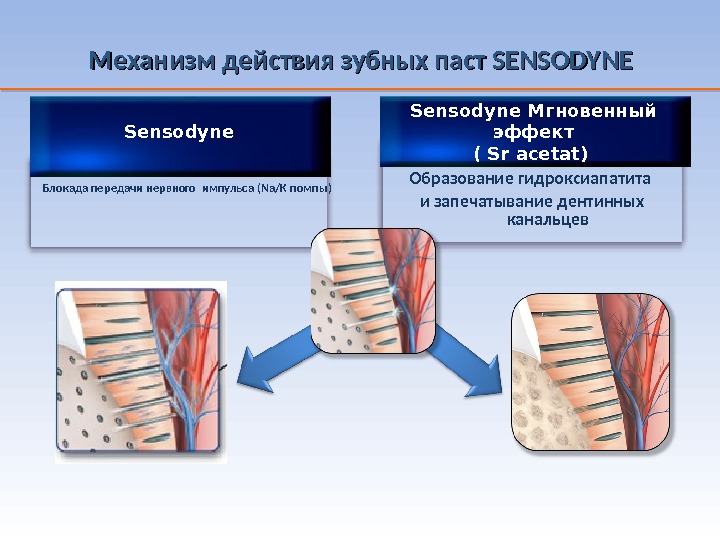 Механизм действия зубных паст SENSODYNE

Sensodyne

Блокада передачи нервного импульса (Na/K помпы)

Sensodyne Мгновенный эффект
( Sr acetat)

Образование гидроксиапатита и запечатывание дентинных канальцев